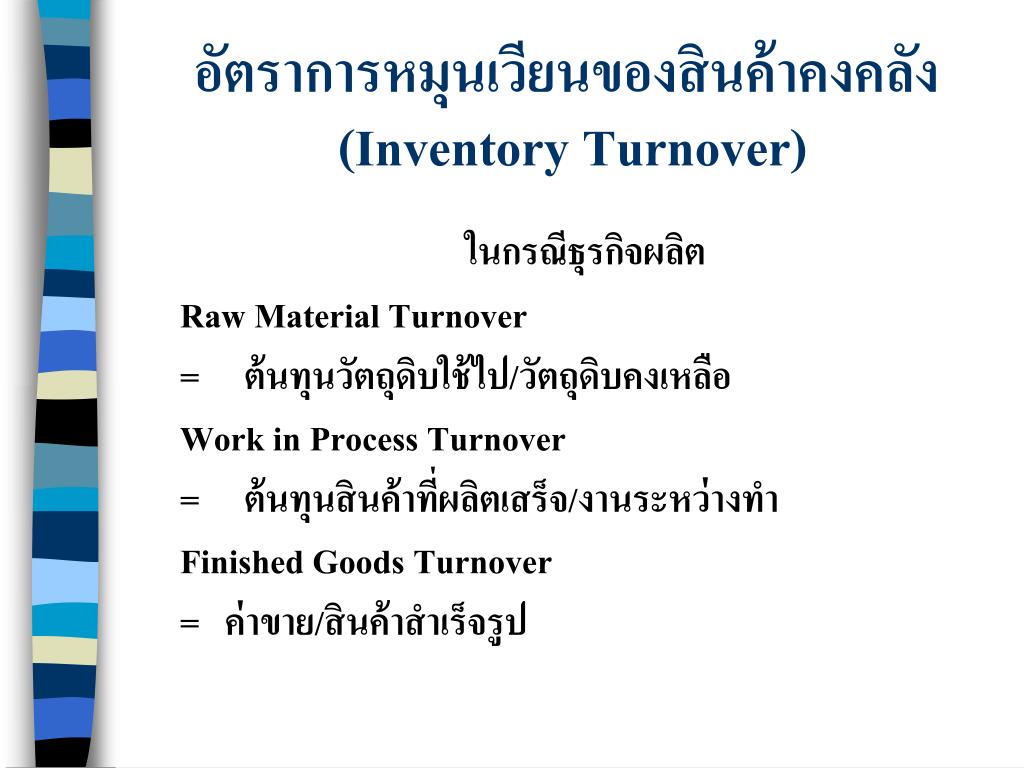 อัตราการหมุนเวียนของสินค้าคงคลัง
(Inventory Turnover)

ในกรณีธุรกิจผลิต

Raw Material Turnover

= ต้นทุนวัตถุดิบใช้ไป/วัตถุดิบคงเหลือ

Work in Process Turnover

= ต้นทุนสินค้าที่ผลิตเสร็จ/งานระหว่างทำ

Finished Goods Turnover

= ค่าขาย/สินค้าสำเร็จรูป